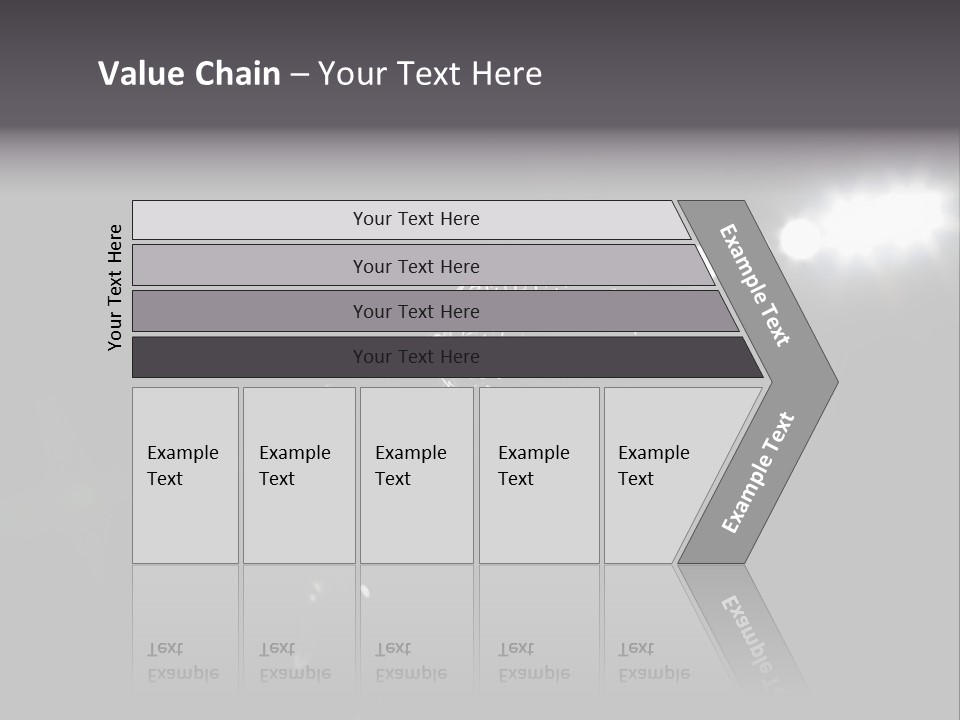 Value Chain – Your Text Here

Your Text Here

Your Text Here

Your Text Here

Your Text Here

Your Text Here

Example Text

Example Text

Example Text

Example Text

Example Text

Example Text

Example Text